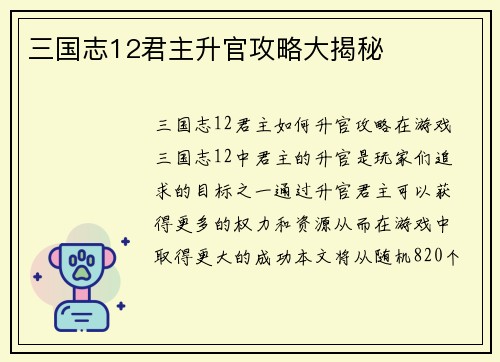 三国志12君主升官攻略大揭秘

三国志12君主如何升官攻略在游戏三国志12中君主的升官是玩家们追求的目标之一通过升官君主可以获得更多的权力和资源从而在游戏中取得更大的成功本文将从随机820个